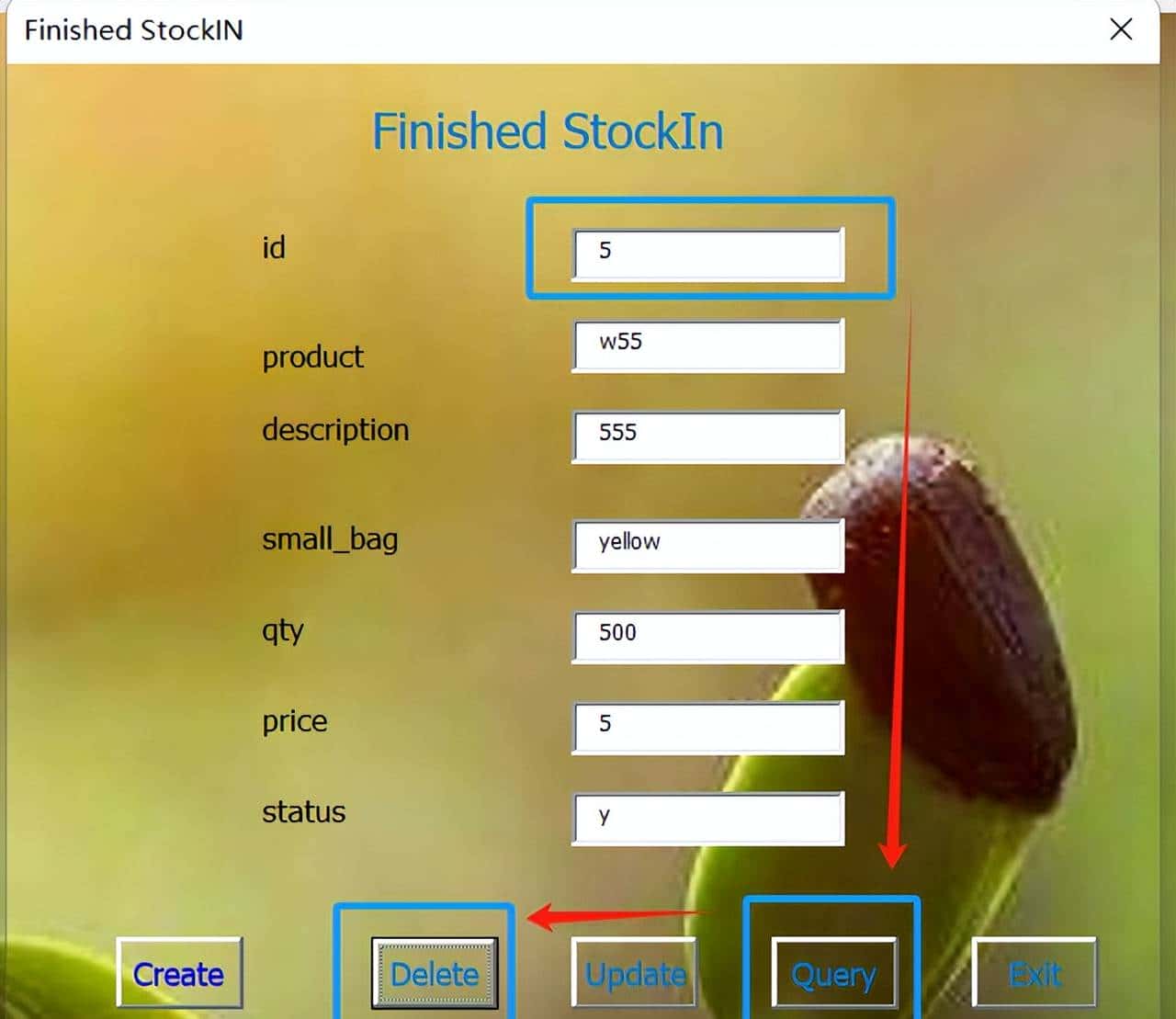 Finished StockIN

Finished StockIn

id 5

product w55

description 555

small_bag yellow

qty 500

price 5

status y

Create Delete Update Query Exit